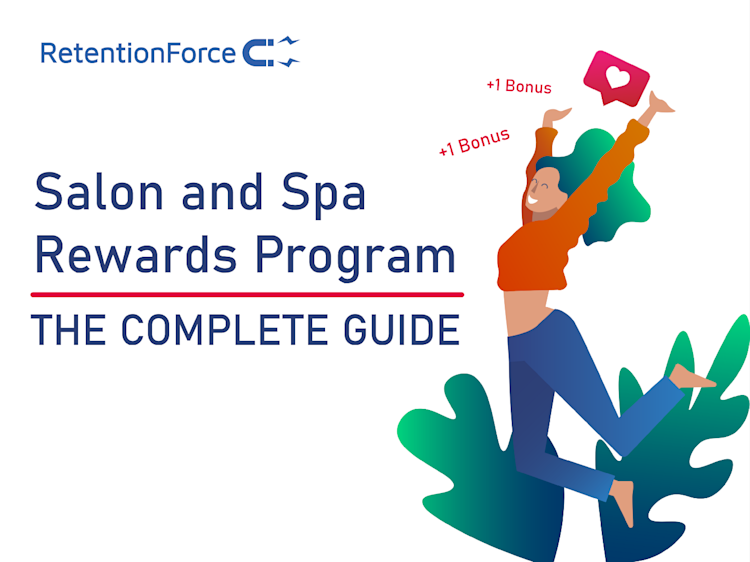 RetentionForce

+1 Bonus

+1 Bonus

Salon and Spa Rewards Program

THE COMPLETE GUIDE